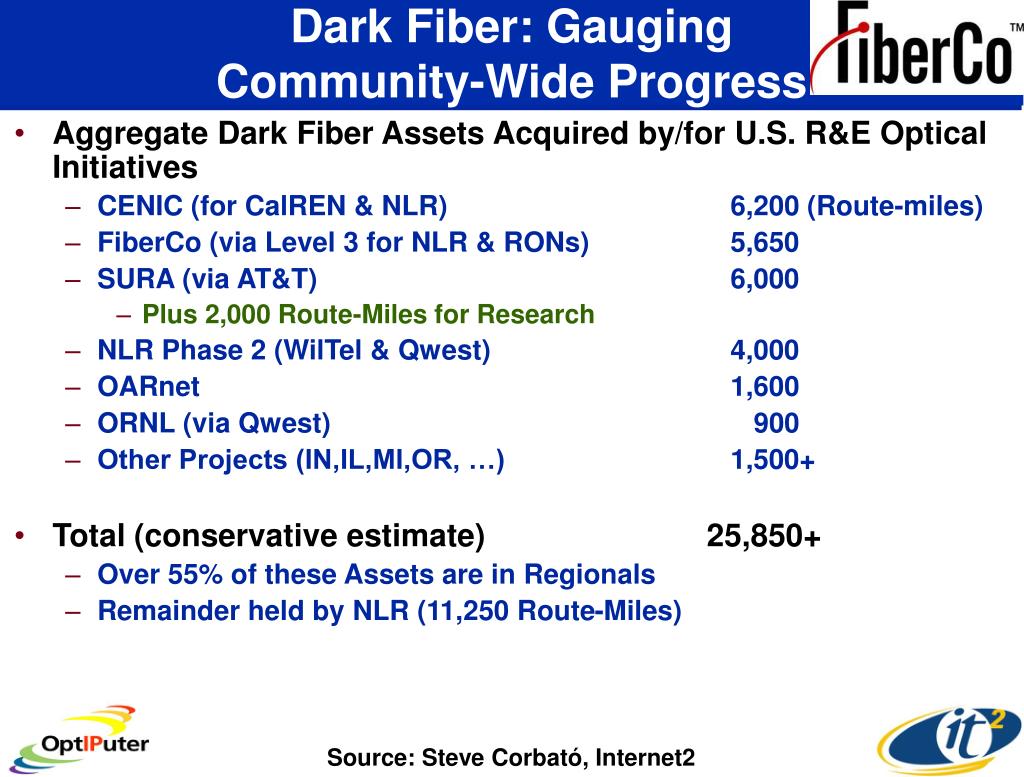 Dark Fiber: Gauging Community-Wide Progress

FiberCo™

• Aggregate Dark Fiber Assets Acquired by/for U.S. R&E Optical Initiatives
– CENIC (for CalREN & NLR) 6,200 (Route-miles)
– FiberCo (via Level 3 for NLR & RONs) 5,650
– SURA (via AT&T) 6,000
– Plus 2,000 Route-Miles for Research
– NLR Phase 2 (WilTel & Qwest) 4,000
– OARnet 1,600
– ORNL (via Qwest) 900
– Other Projects (IN,IL,MI,OR, …) 1,500+

• Total (conservative estimate) 25,850+
– Over 55% of these Assets are in Regionals
– Remainder held by NLR (11,250 Route-Miles)

OptIPuter

Source: Steve Corbató, Internet2

it²